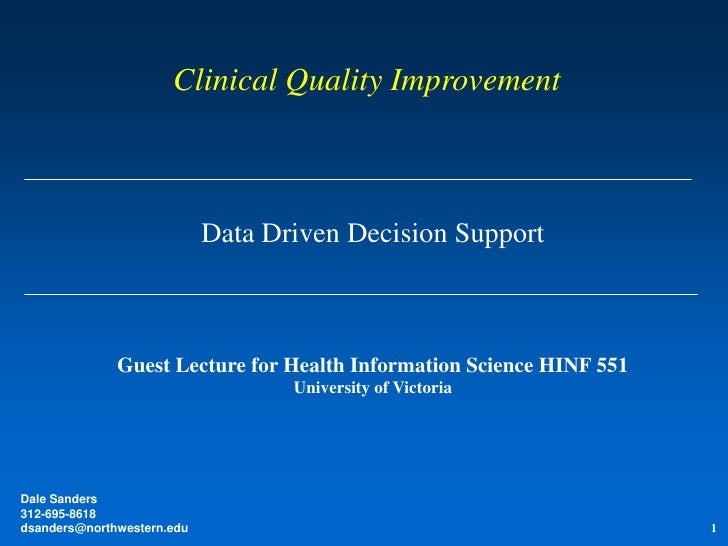 Clinical Quality Improvement

Data Driven Decision Support

Guest Lecture for Health Information Science HINF 551
University of Victoria

Dale Sanders
312-695-8618
dsanders@northwestern.edu

1